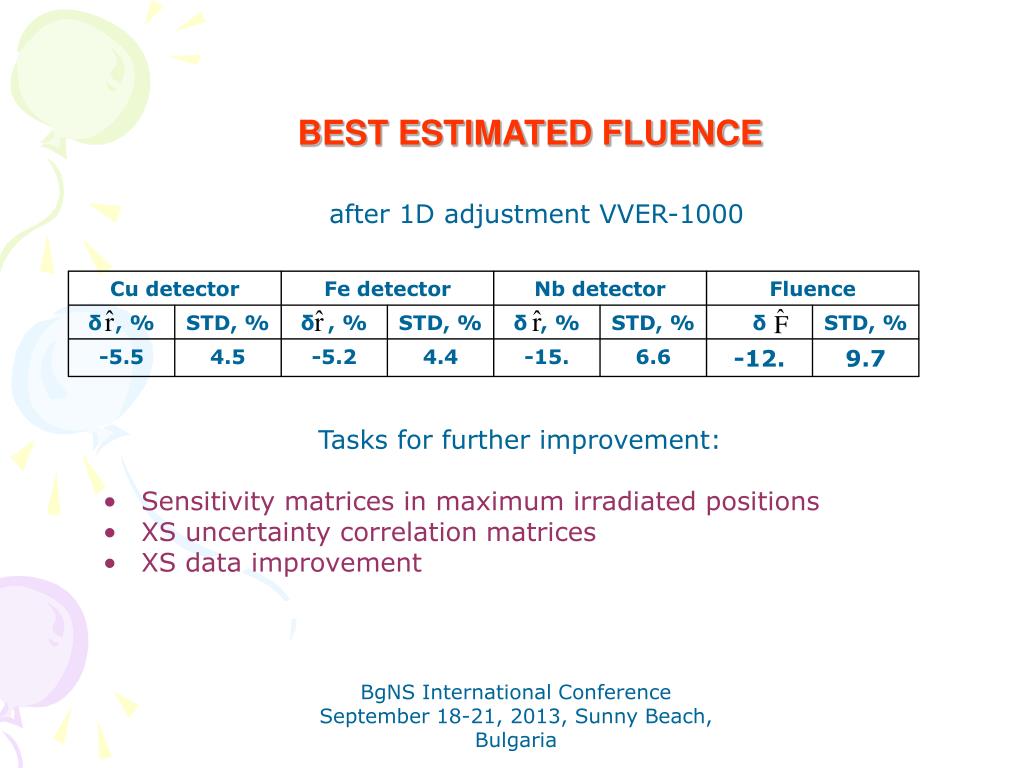 BEST ESTIMATED FLUENCE

after 1D adjustment VVER-1000

| Cu detector | | Fe detector | | Nb detector | | Fluence | |
|---|---|---|---|---|---|---|---|
| δ$\hat{r}$, % | STD, % | δ$\hat{r}$, % | STD, % | δ$\hat{r}$, % | STD, % | δ $\hat{F}$ | STD, % |
| -5.5 | 4.5 | -5.2 | 4.4 | -15. | 6.6 | -12. | 9.7 |

Tasks for further improvement:

• Sensitivity matrices in maximum irradiated positions
• XS uncertainty correlation matrices
• XS data improvement

BgNS International Conference
September 18-21, 2013, Sunny Beach, Bulgaria